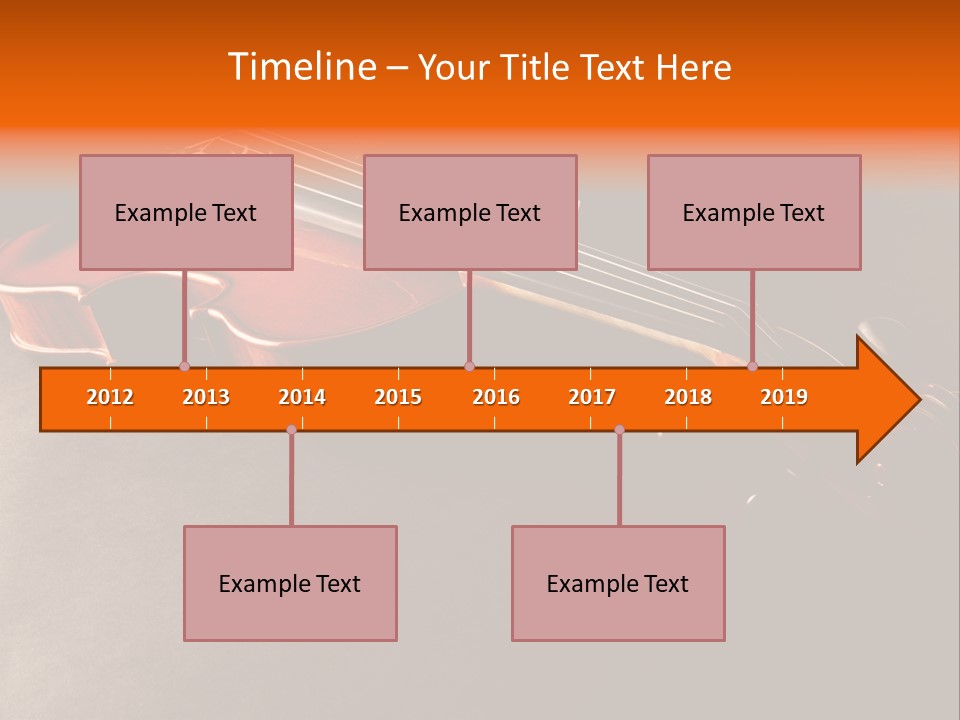 Timeline – Your Title Text Here

Example Text

Example Text

Example Text

2012 2013 2014 2015 2016 2017 2018 2019

Example Text

Example Text